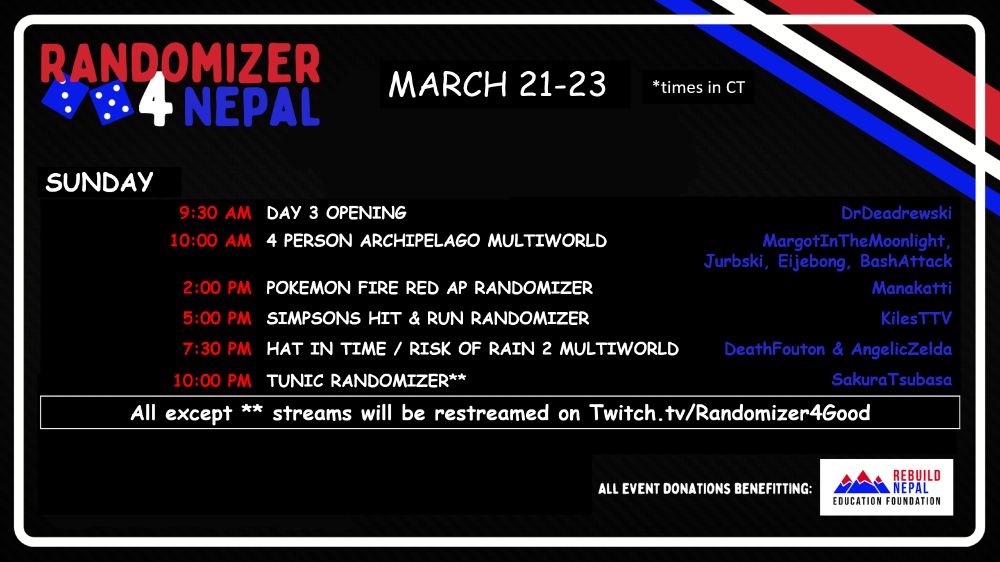 RANDOMIZER 4 NEPAL

MARCH 21-23

*times in CT

SUNDAY

| | | |
|---|---|---|
| 9:30 AM | DAY 3 OPENING | DrDeadrewski |
| 10:00 AM | 4 PERSON ARCHIPELAGO MULTIWORLD | MargotInTheMoonlight, Jurbski, Eijebong, BashAttack |
| 2:00 PM | POKEMON FIRE RED AP RANDOMIZER | Manakatti |
| 5:00 PM | SIMPSONS HIT & RUN RANDOMIZER | KilesTTV |
| 7:30 PM | HAT IN TIME / RISK OF RAIN 2 MULTIWORLD | DeathFouton & AngelicZelda |
| 10:00 PM | TUNIC RANDOMIZER** | SakuraTsubasa |

All except ** streams will be restreamed on Twitch.tv/Randomizer4Good

ALL EVENT DONATIONS BENEFITTING:

REBUILD NEPAL
EDUCATION FOUNDATION